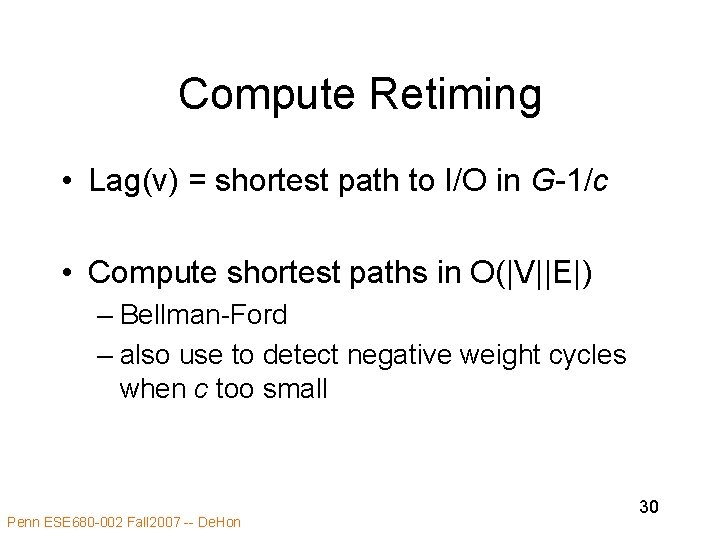 Compute Retiming

• Lag(v) = shortest path to I/O in $G$-1/$c$

• Compute shortest paths in O(|V||E|)
– Bellman-Ford
– also use to detect negative weight cycles when $c$ too small

30

Penn ESE680-002 Fall2007 -- DeHon